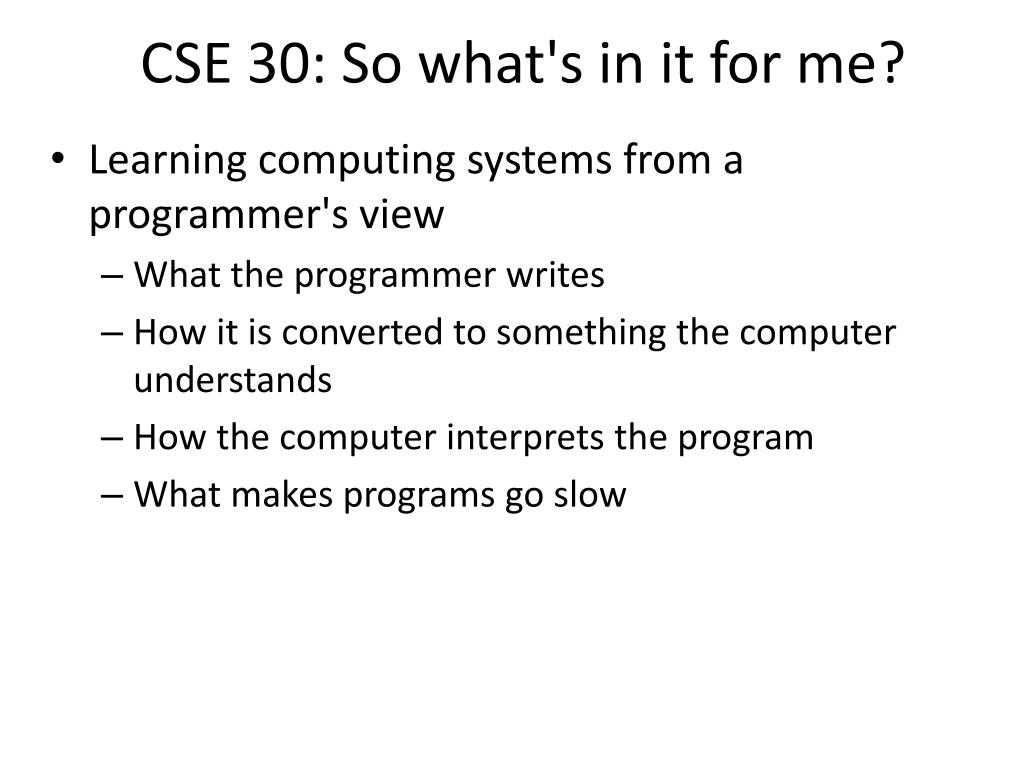 CSE 30: So what's in it for me?

• Learning computing systems from a programmer's view
– What the programmer writes
– How it is converted to something the computer understands
– How the computer interprets the program
– What makes programs go slow